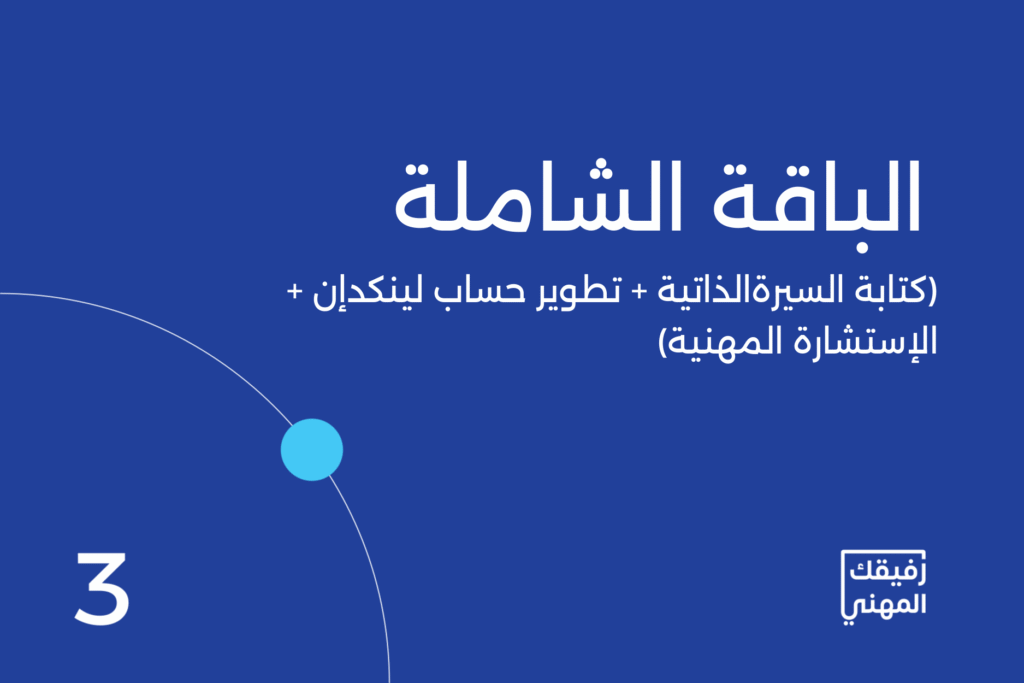 الباقة الشاملة

(كتابة السيرةالذاتية + تطوير حساب لينكدإن + الإستشارة المهنية)

3

رفيقك المهني